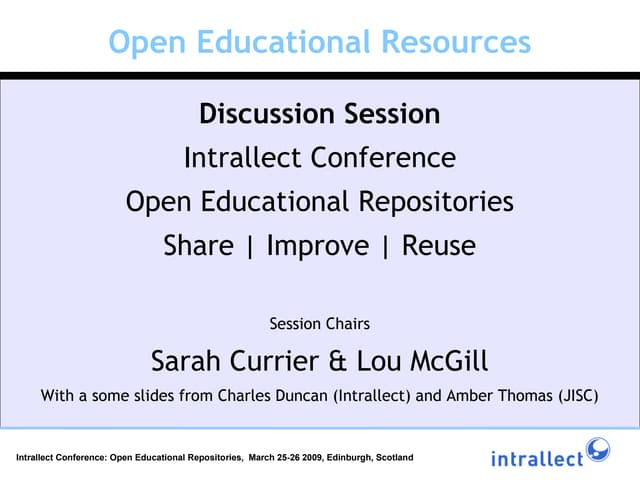 Open Educational Resources

Discussion Session

Intrallect Conference

Open Educational Repositories

Share | Improve | Reuse

Session Chairs

Sarah Currier & Lou McGill

With a some slides from Charles Duncan (Intrallect) and Amber Thomas (JISC)

Intrallect Conference: Open Educational Repositories, March 25-26 2009, Edinburgh, Scotland

intrallect